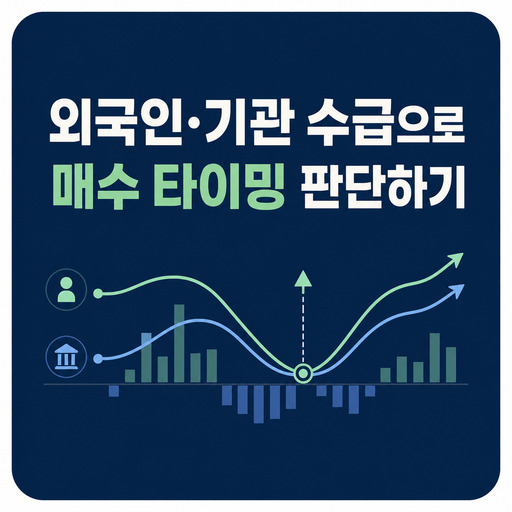 외국인·기관 수급으로
매수 타이밍 판단하기